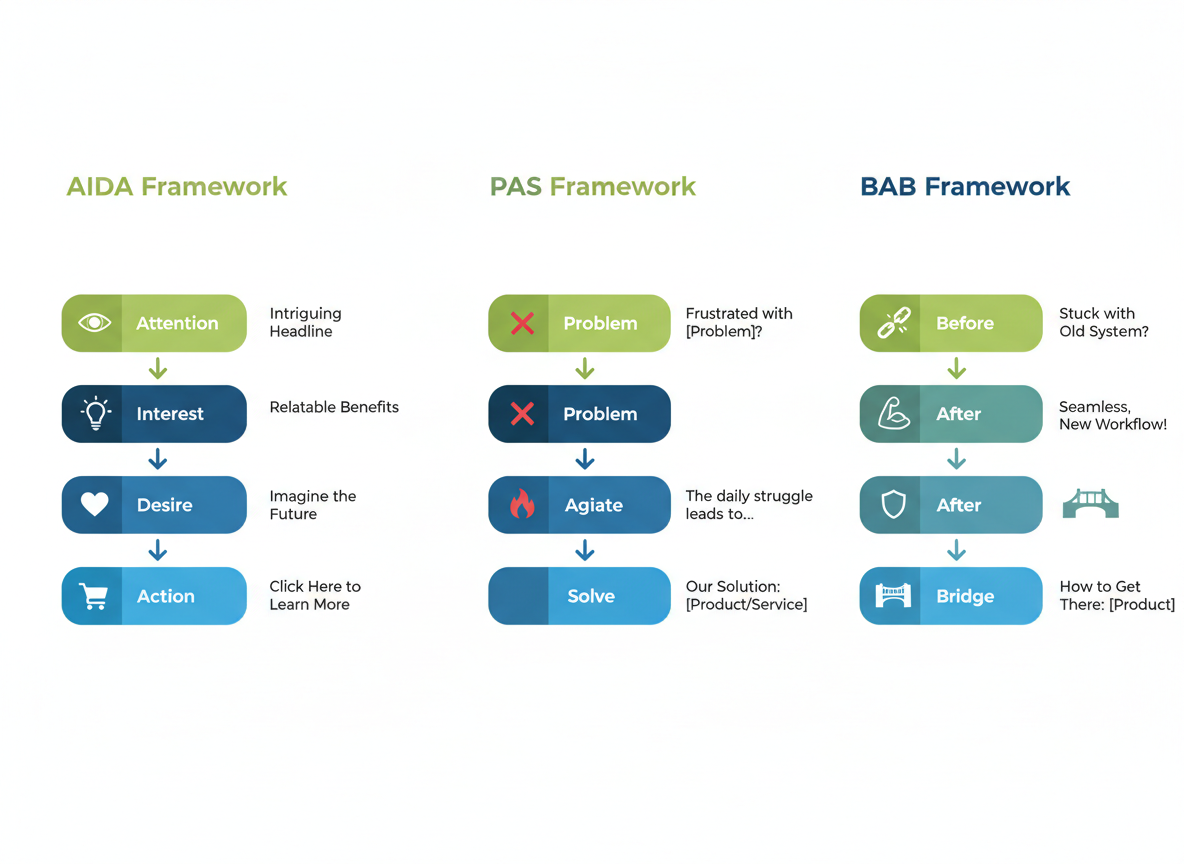 AIDA Framework

Attention
Intriguing Headline

Interest
Relatable Benefits

Desire
Imagine the Future

Action
Click Here to Learn More

PAS Framework

Problem
Frustrated with [Problem]?

Problem

Agiate
The daily struggle leads to...

Solve
Our Solution: [Product/Service]

BAB Framework

Before
Stuck with Old System?

After
Seamless, New Workflow!

After

Bridge
How to Get There: [Product]